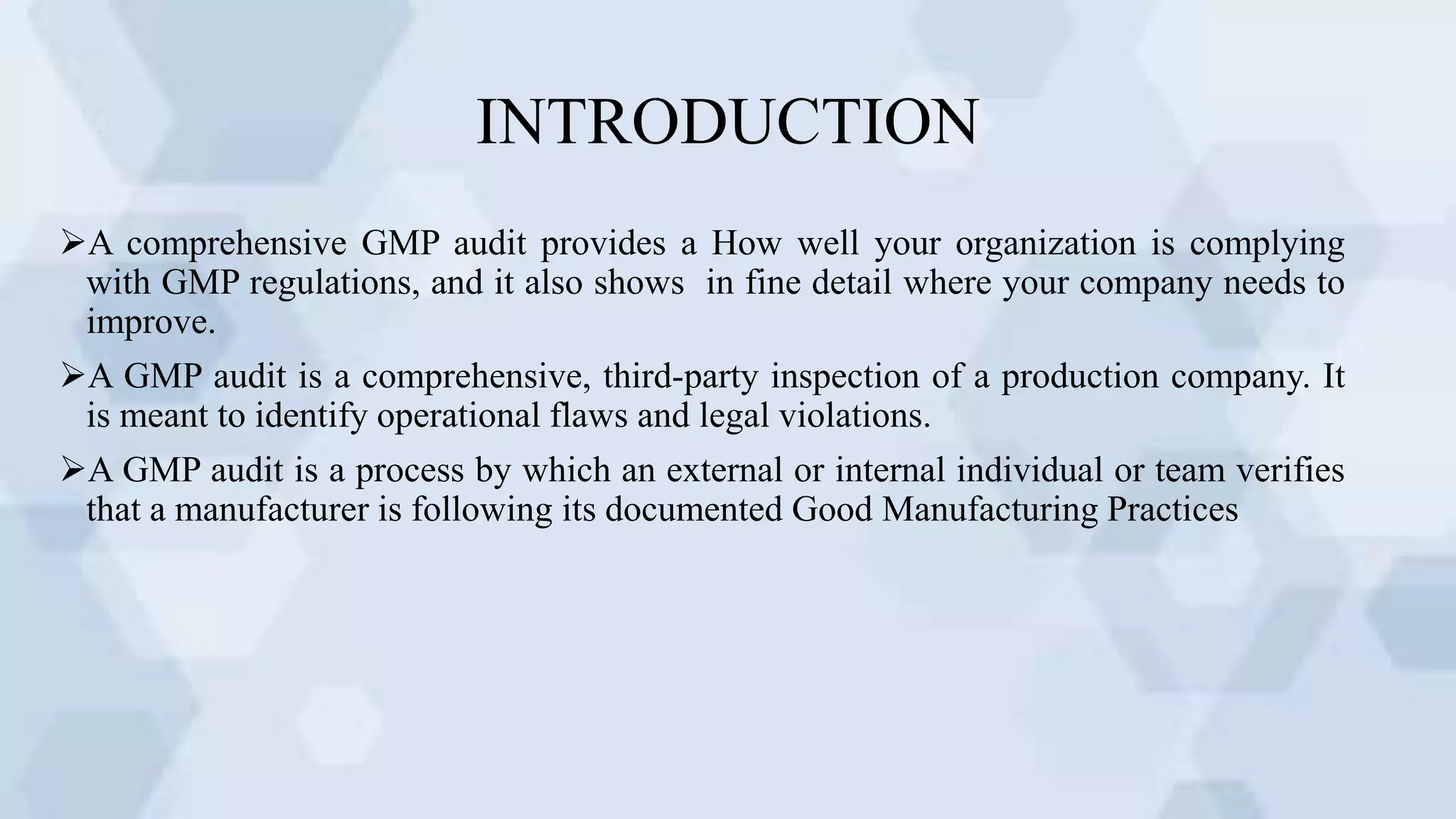 INTRODUCTION

➢A comprehensive GMP audit provides a How well your organization is complying with GMP regulations, and it also shows in fine detail where your company needs to improve.

➢A GMP audit is a comprehensive, third-party inspection of a production company. It is meant to identify operational flaws and legal violations.

➢A GMP audit is a process by which an external or internal individual or team verifies that a manufacturer is following its documented Good Manufacturing Practices